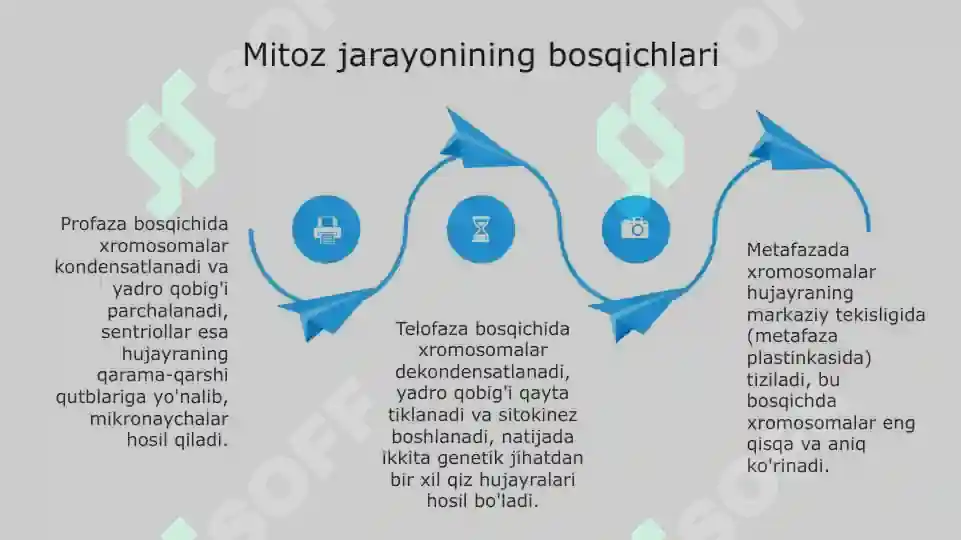 Mitoz jarayonining bosqichlari

Profaza bosqichida xromosomalar kondensatlanadi va yadro qobig'i parchalanadi, sentriollar esa hujayraning qarama-qarshi qutblariga yo'nalib, mikronaychalar hosil qiladi.

Telofaza bosqichida xromosomalar dekondensatlanadi, yadro qobig'i qayta tiklanadi va sitokinez boshlanadi, natijada ikkita genetik jihatdan bir xil qiz hujayralari hosil bo'ladi.

Metafazada xromosomalar hujayraning markaziy tekisligida (metafaza plastinkasida) tiziladi, bu bosqichda xromosomalar eng qisqa va aniq ko'rinadi.

SOFF